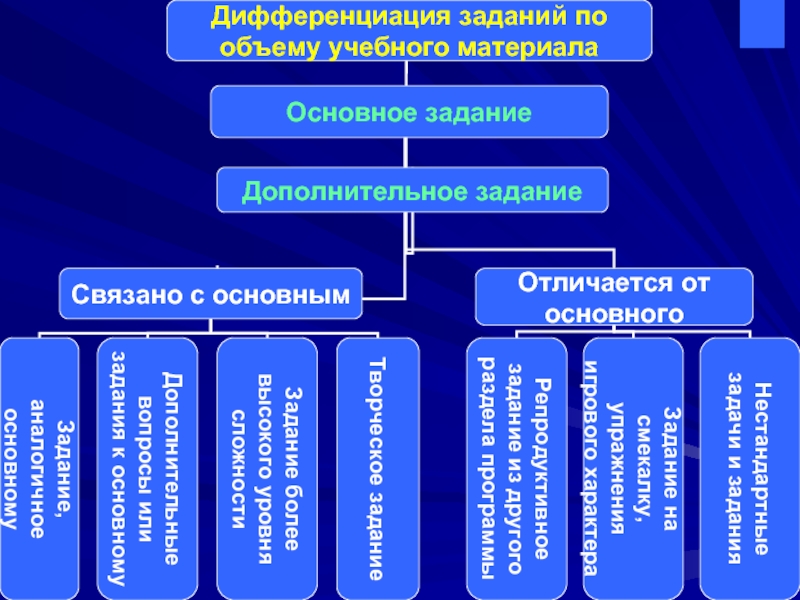 Дифференциация заданий по объему учебного материала

Основное задание

Дополнительное задание

Связано с основным

Отличается от основного

Задание, аналогичное основному

Дополнительные вопросы или задания к основному

Задание более высокого уровня сложности

Творческое задание

Репродуктивное задание из другого раздела программы

Задание на смекалку, упражнения игрового характера

Нестандартные задачи и задания